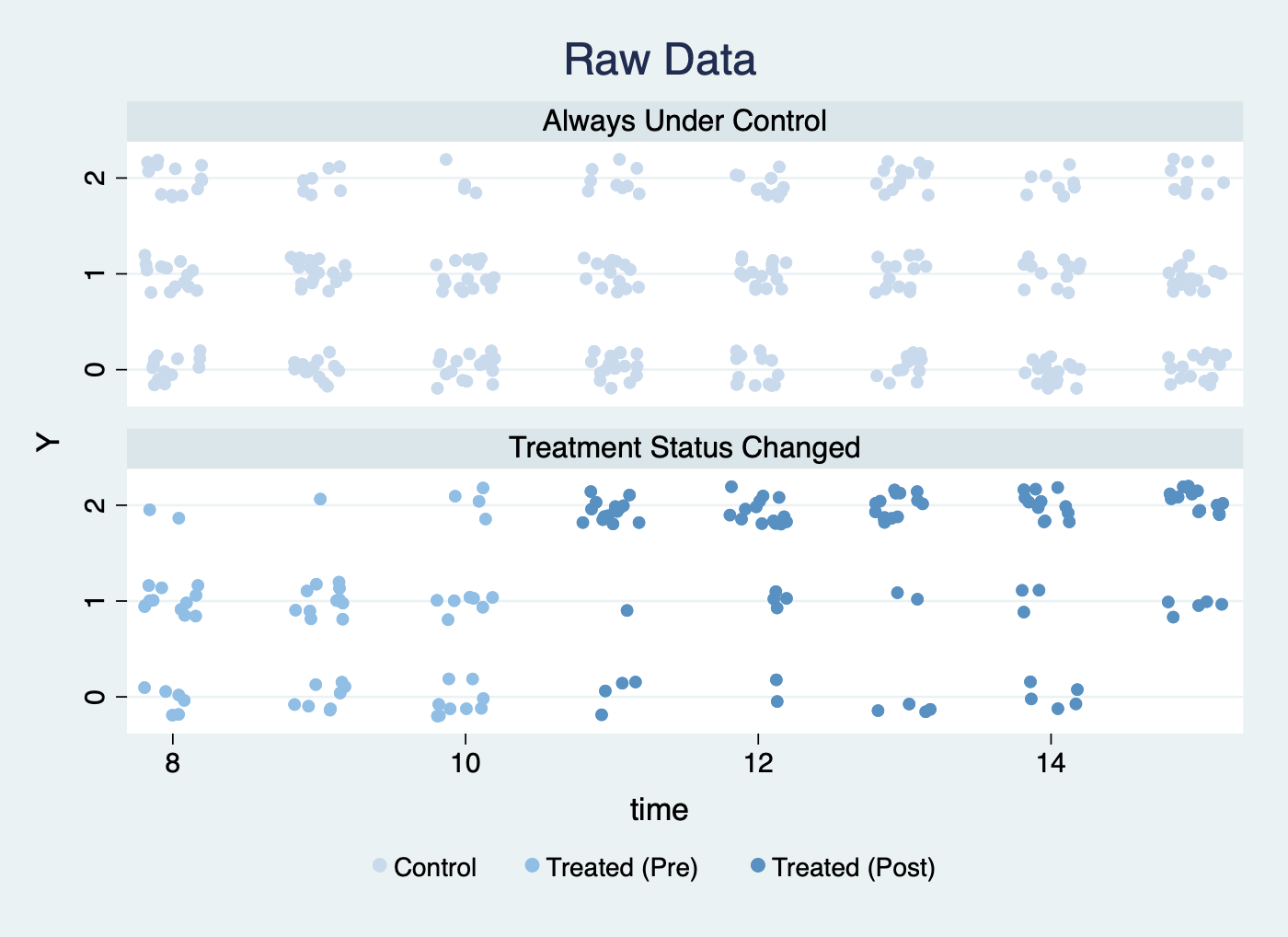 Raw Data

Always Under Control

2
1
0

Y

Treatment Status Changed

2
1
0

8 10 12 14

time

Control Treated (Pre) Treated (Post)